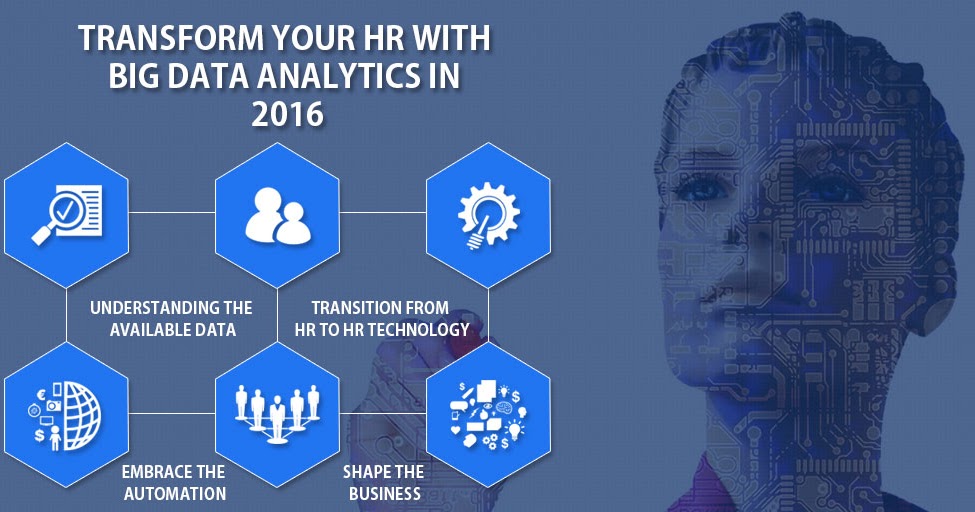 TRANSFORM YOUR HR WITH BIG DATA ANALYTICS IN 2016

UNDERSTANDING THE AVAILABLE DATA

TRANSITION FROM HR TO HR TECHNOLOGY

EMBRACE THE AUTOMATION

SHAPE THE BUSINESS